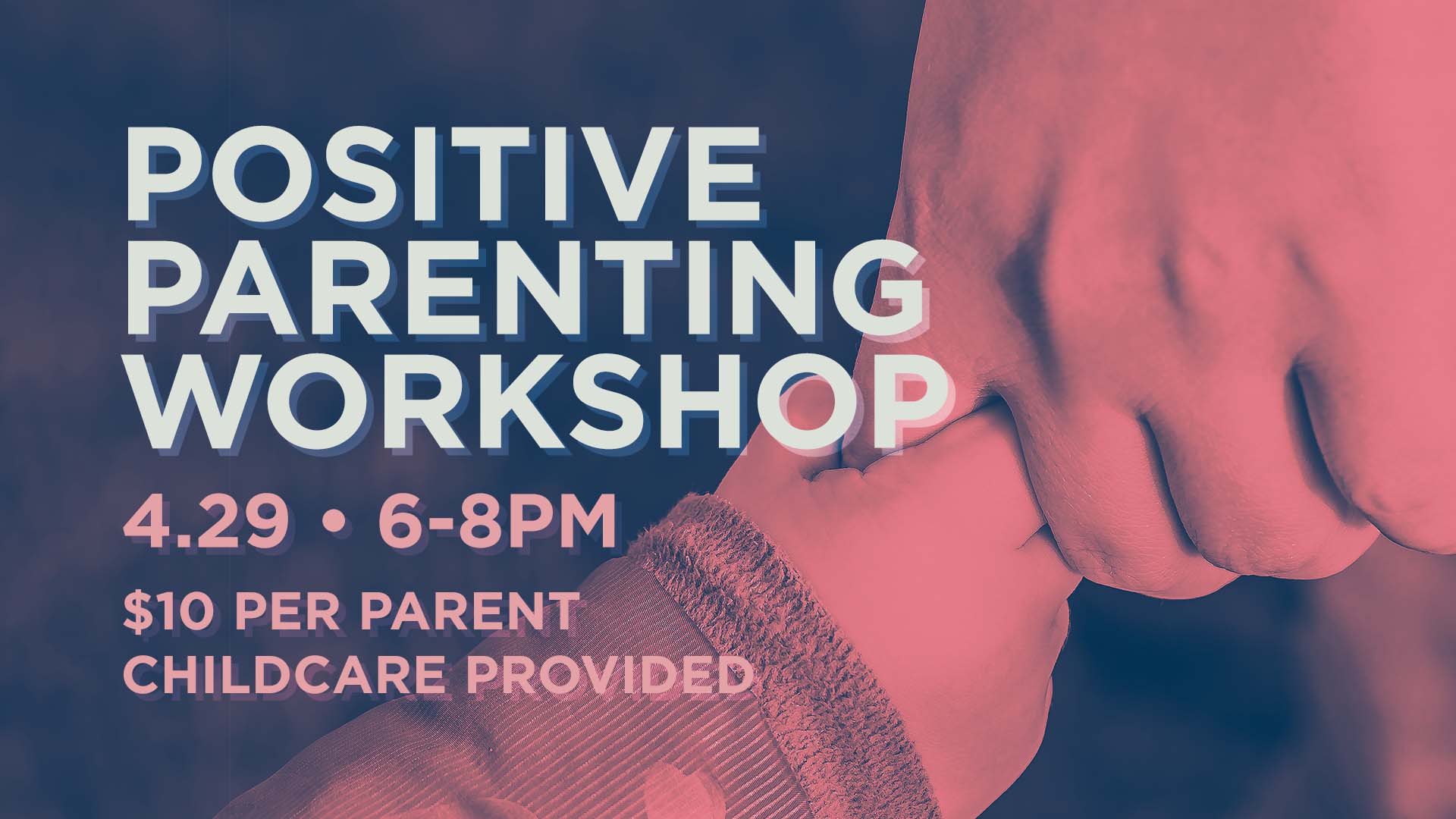 POSITIVE PARENTING WORKSHOP

4.29 • 6-8PM

\$10 PER PARENT
CHILDCARE PROVIDED